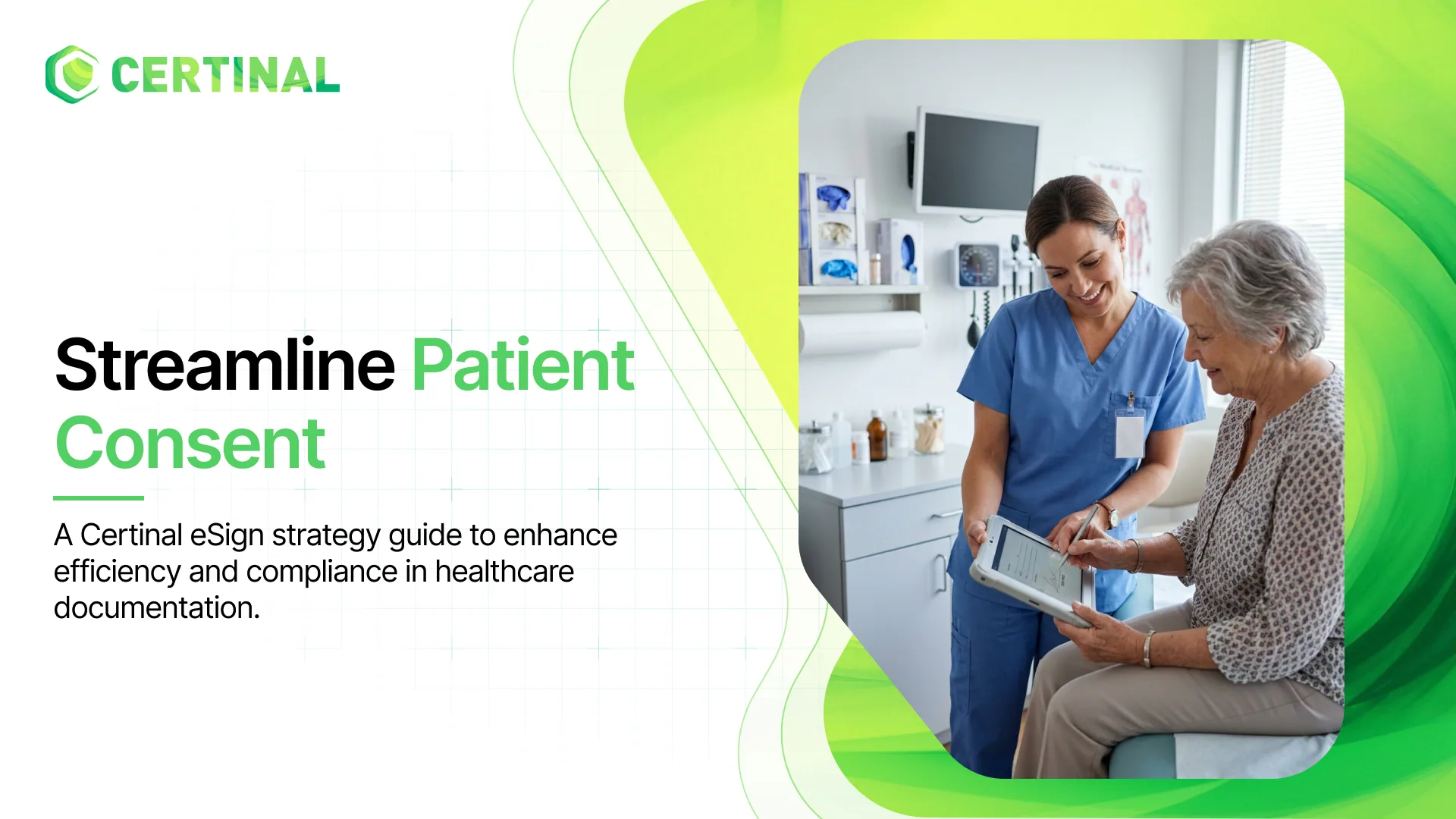 CERTINAL

Streamline Patient Consent

A Certinal eSign strategy guide to enhance efficiency and compliance in healthcare documentation.